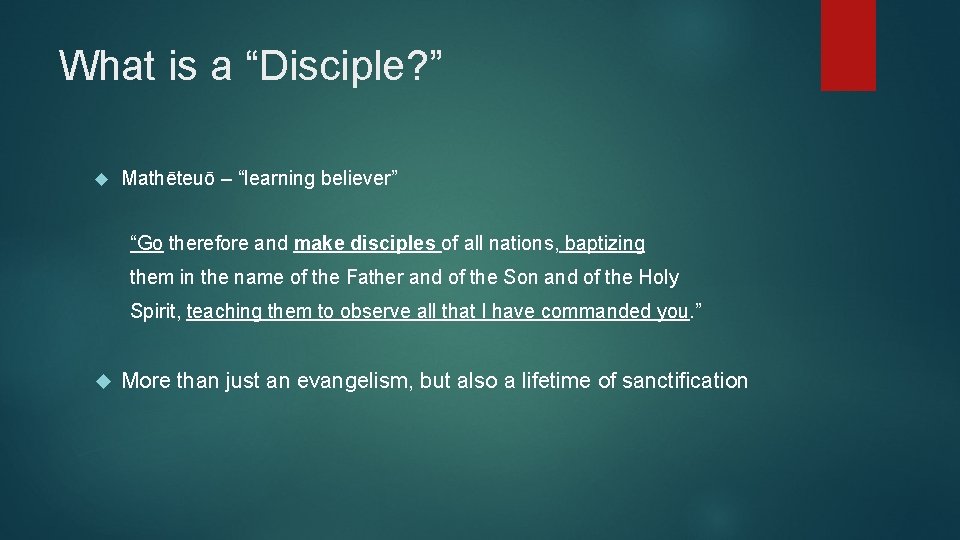 What is a “Disciple?”

Mathēteuō – “learning believer”

“Go therefore and make disciples of all nations, baptizing them in the name of the Father and of the Son and of the Holy Spirit, teaching them to observe all that I have commanded you.”

More than just an evangelism, but also a lifetime of sanctification